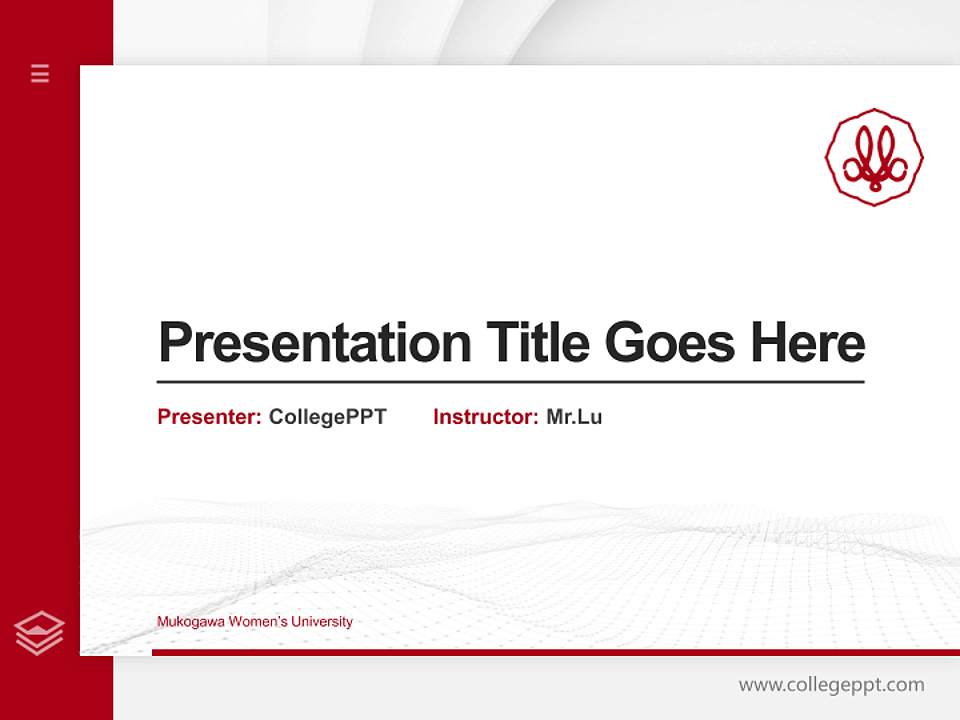 Presentation Title Goes Here

Presenter: CollegePPT Instructor: Mr.Lu

Mukogawa Women's University

www.collegeppt.com